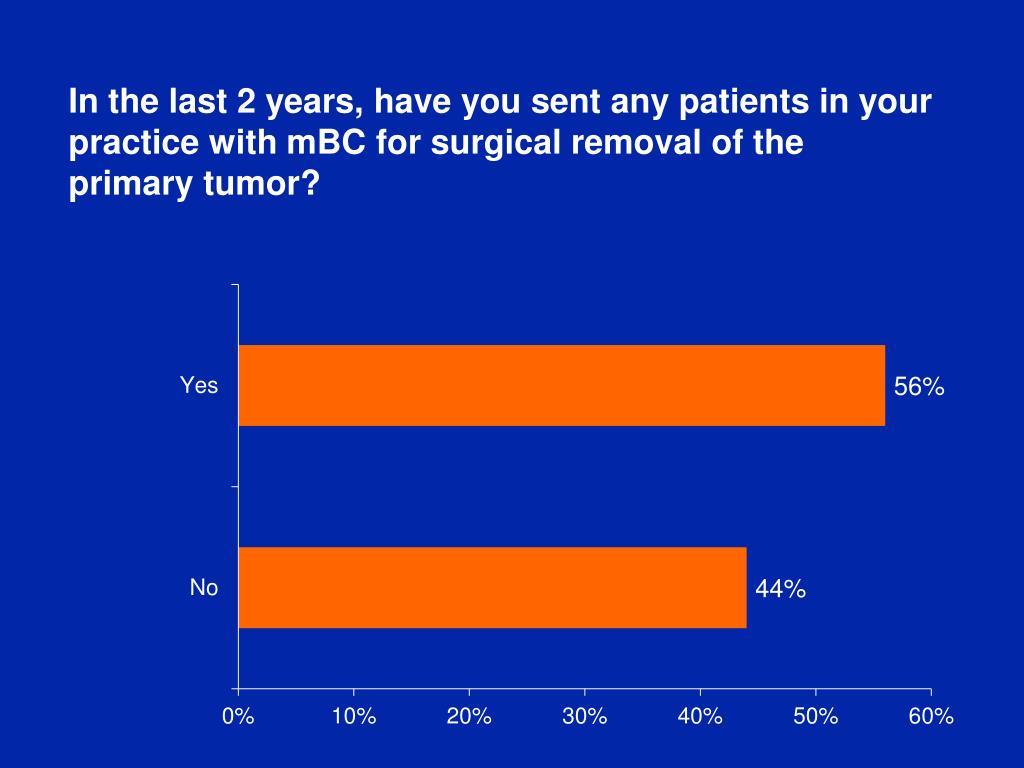 In the last 2 years, have you sent any patients in your practice with mBC for surgical removal of the primary tumor?

Yes
56%

No
44%

0%
10%
20%
30%
40%
50%
60%